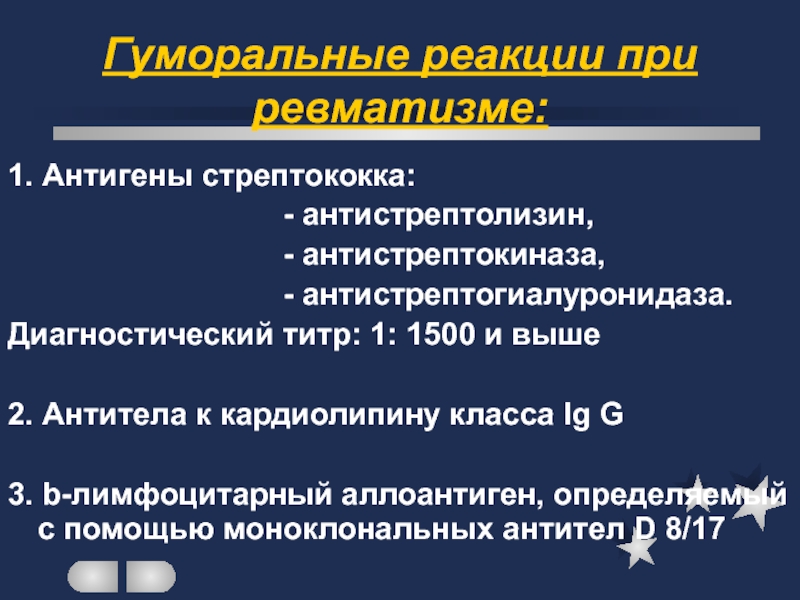 Гуморальные реакции при ревматизме:

1. Антигены стрептококка:
- антистрептолизин,
- антистрептокиназа,
- антистрептогиалуронидаза.
Диагностический титр: 1: 1500 и выше

2. Антитела к кардиолипину класса Ig G

3. b-лимфоцитарный аллоантиген, определяемый с помощью моноклональных антител D 8/17